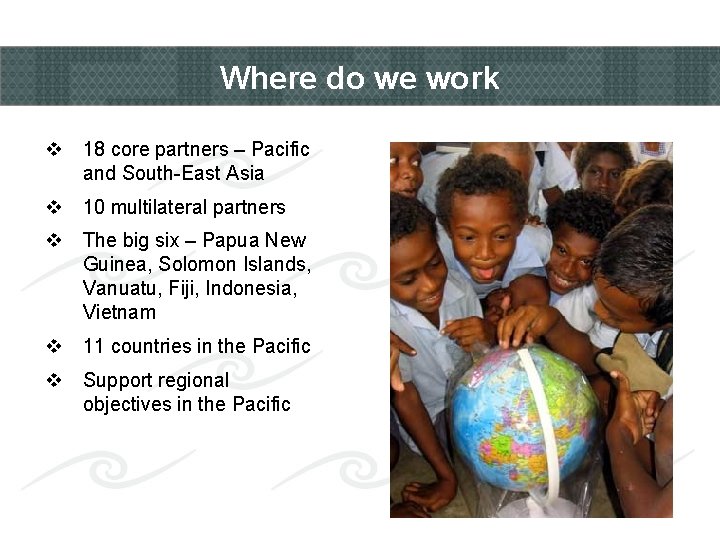 Where do we work

❖ 18 core partners – Pacific and South-East Asia

❖ 10 multilateral partners

❖ The big six – Papua New Guinea, Solomon Islands, Vanuatu, Fiji, Indonesia, Vietnam

❖ 11 countries in the Pacific

❖ Support regional objectives in the Pacific